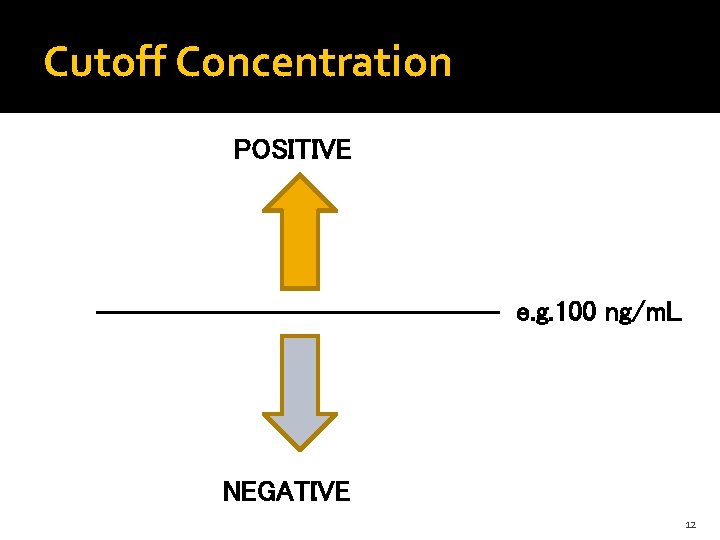 Cutoff Concentration

POSITIVE

e.g.100 ng/mL

NEGATIVE

12